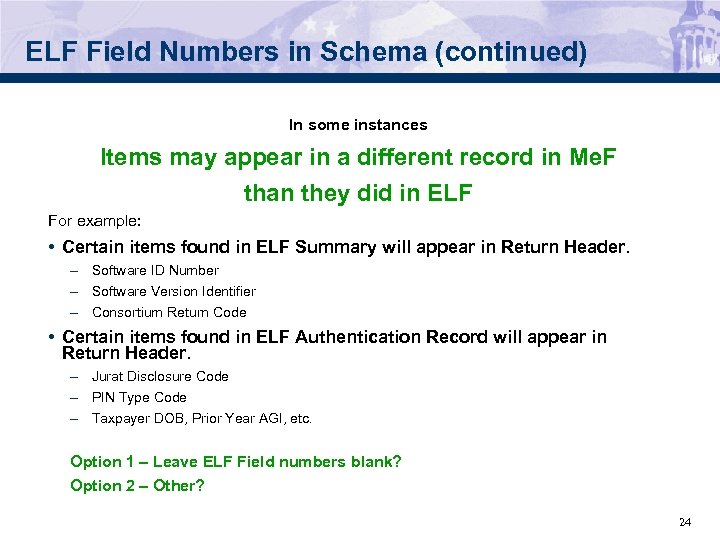 ELF Field Numbers in Schema (continued)

In some instances

Items may appear in a different record in MeF than they did in ELF

For example:

• Certain items found in ELF Summary will appear in Return Header.
– Software ID Number
– Software Version Identifier
– Consortium Return Code

• Certain items found in ELF Authentication Record will appear in Return Header.
– Jurat Disclosure Code
– PIN Type Code
– Taxpayer DOB, Prior Year AGI, etc.

Option 1 – Leave ELF Field numbers blank?
Option 2 – Other?

24